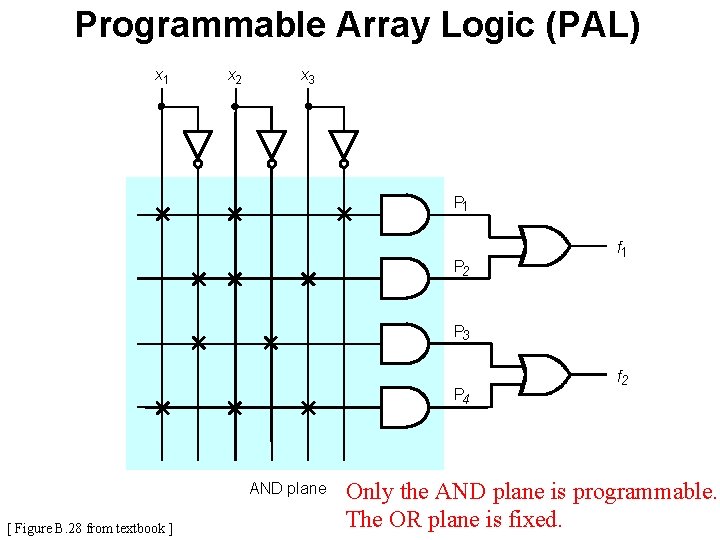 Programmable Array Logic (PAL)

$x_1$ $x_2$ $x_3$

$P_1$
$P_2$
$P_3$
$P_4$

$f_1$
$f_2$

AND plane

Only the AND plane is programmable.
The OR plane is fixed.

[ Figure B.28 from textbook ]